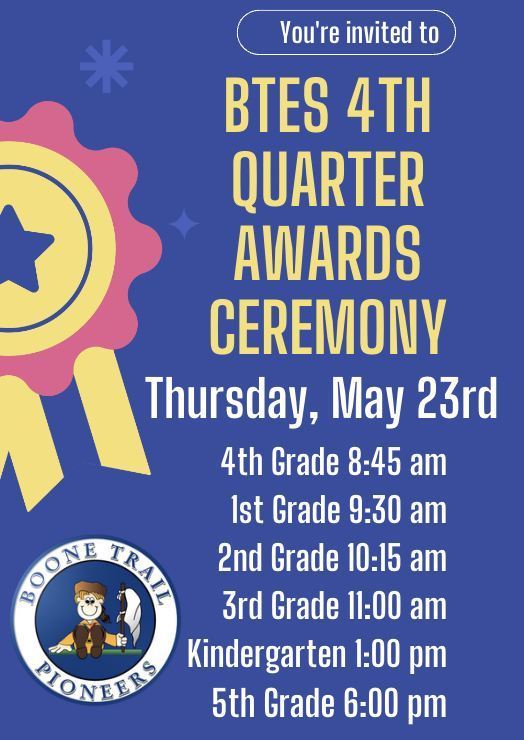 You're invited to

BTES 4TH QUARTER AWARDS CEREMONY

Thursday, May 23rd

4th Grade 8:45 am
1st Grade 9:30 am
2nd Grade 10:15 am
3rd Grade 11:00 am
Kindergarten 1:00 pm
5th Grade 6:00 pm

BOONE TRAIL PIONEERS